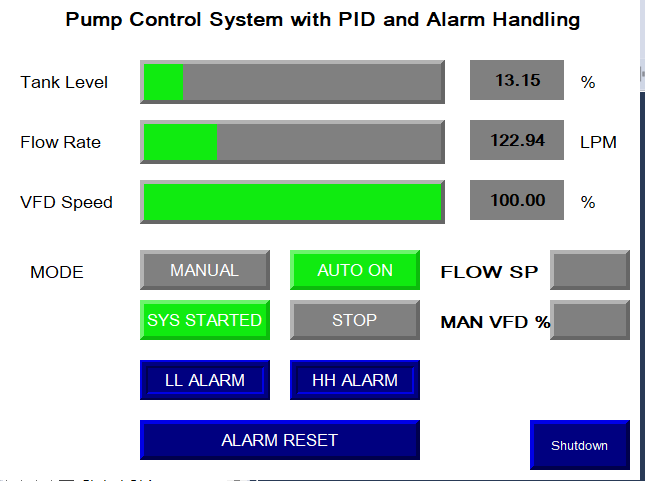 Pump Control System with PID and Alarm Handling

Tank Level 13.15 %

Flow Rate 122.94 LPM

VFD Speed 100.00 %

MODE

MANUAL

AUTO ON

FLOW SP

SYS STARTED

STOP

MAN VFD %

LL ALARM

HH ALARM

ALARM RESET

Shutdown